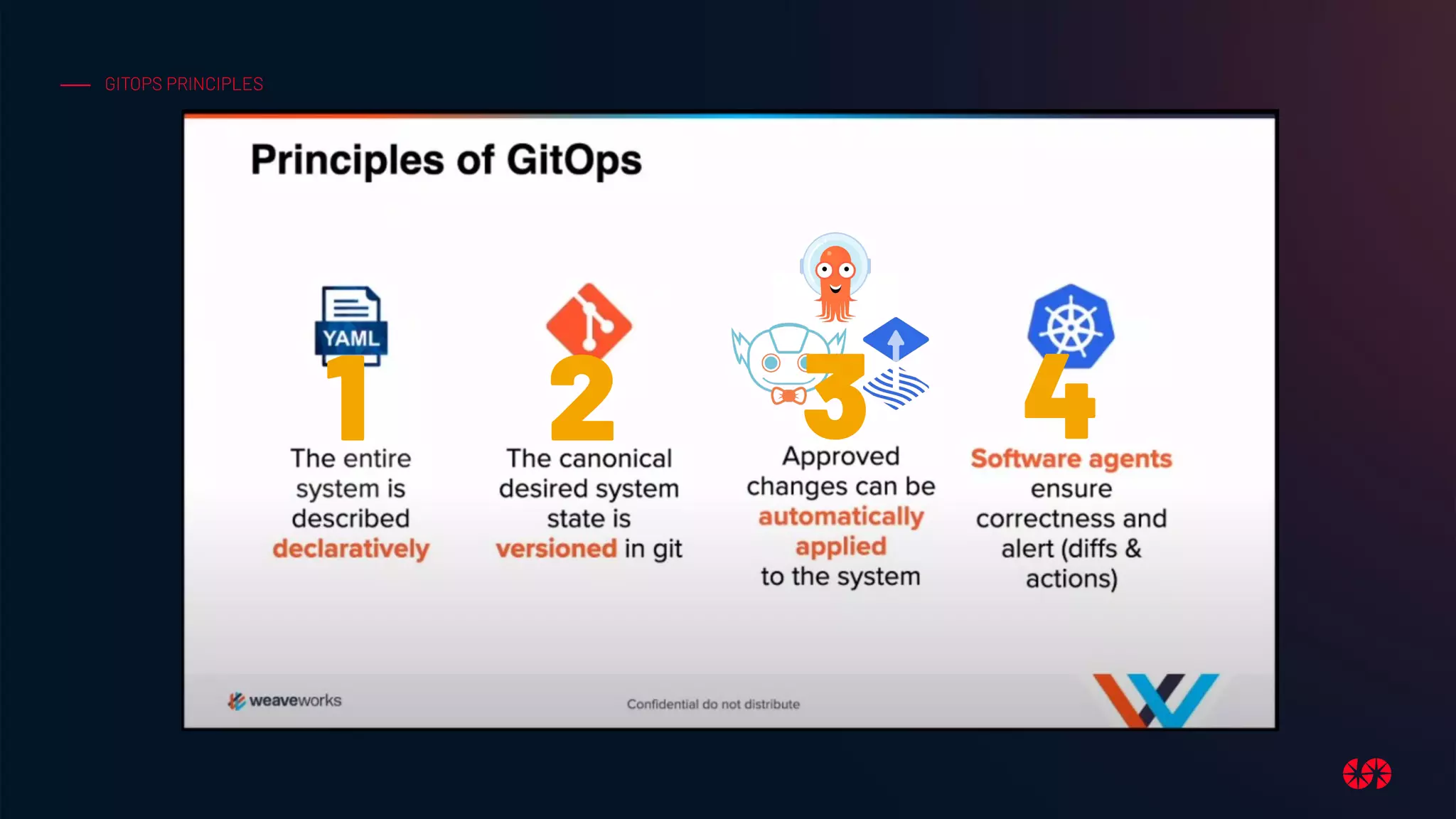 GITOPS PRINCIPLES

Principles of GitOps

YAML

1

The entire system is described declaratively

2

The canonical desired system state is versioned in git

3

Approved changes can be automatically applied to the system

4

Software agents ensure correctness and alert (diffs & actions)

weaveworks

Confidential do not distribute